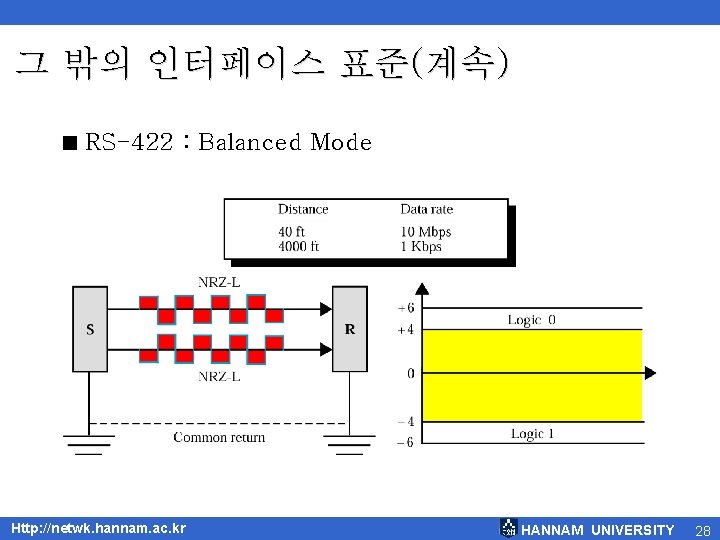 그 밖의 인터페이스 표준(계속)

■ RS-422 : Balanced Mode

| Distance | Data rate |
|---|---|
| 40 ft | 10 Mbps |
| 4000 ft | 1 Kbps |

NRZ-L

S

R

NRZ-L

Common return

+6
+4
0
−4
−6

Logic 0

Logic 1

Http://netwk.hannam.ac.kr

HANNAM UNIVERSITY 28